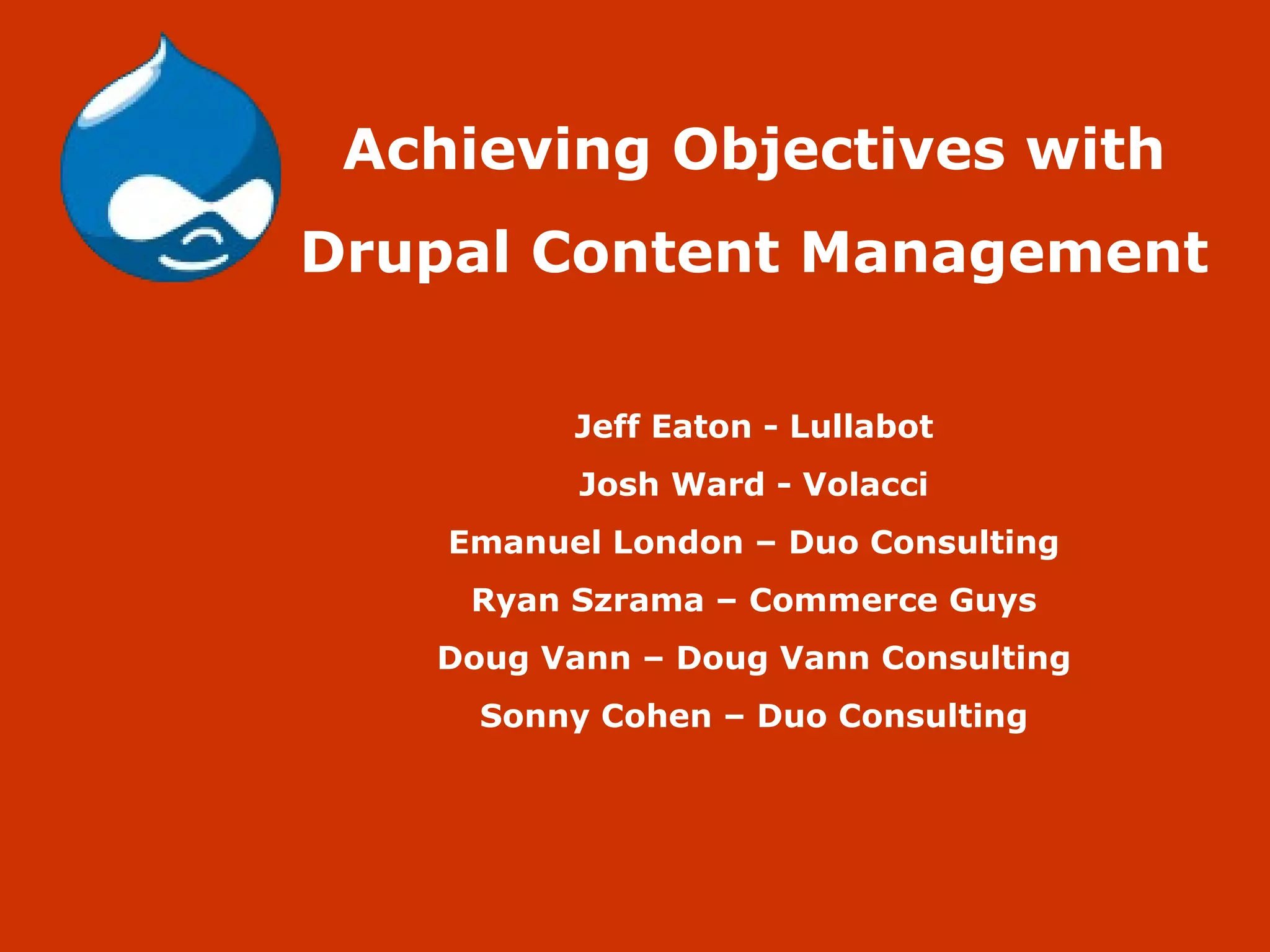 Achieving Objectives with Drupal Content Management

Jeff Eaton - Lullabot

Josh Ward - Volacci

Emanuel London – Duo Consulting

Ryan Szrama – Commerce Guys

Doug Vann – Doug Vann Consulting

Sonny Cohen – Duo Consulting